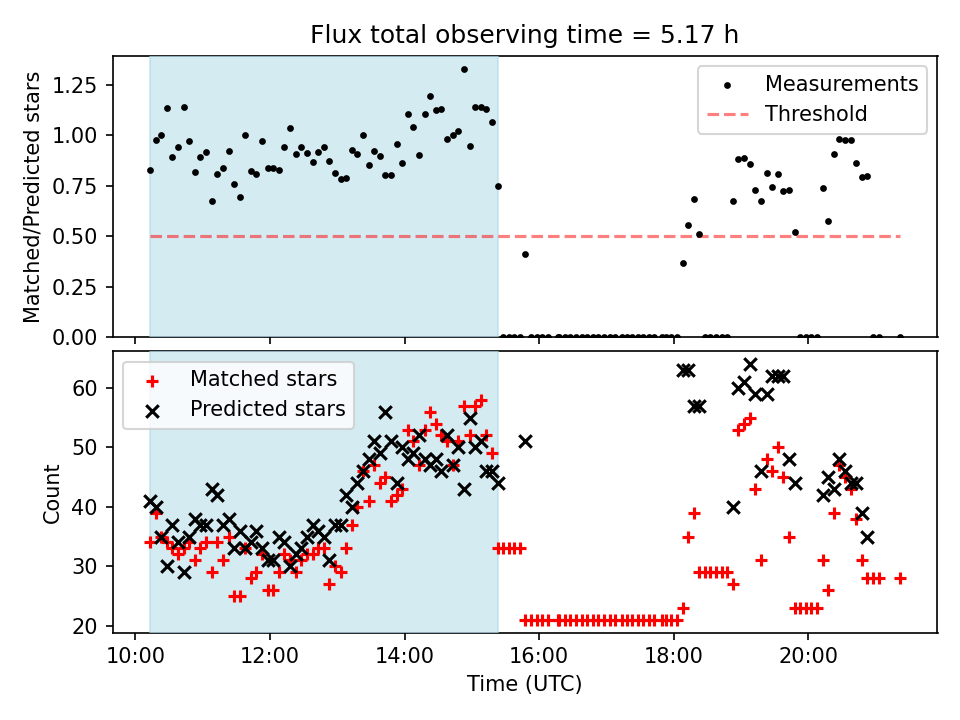 Flux total observing time = 5.17 h

Matched/Predicted stars
1.25
1.00
0.75
0.50
0.25
0.00

Measurements
Threshold

Count
60
50
40
30
20

Matched stars
Predicted stars

10:00
12:00
14:00
16:00
18:00
20:00
Time (UTC)